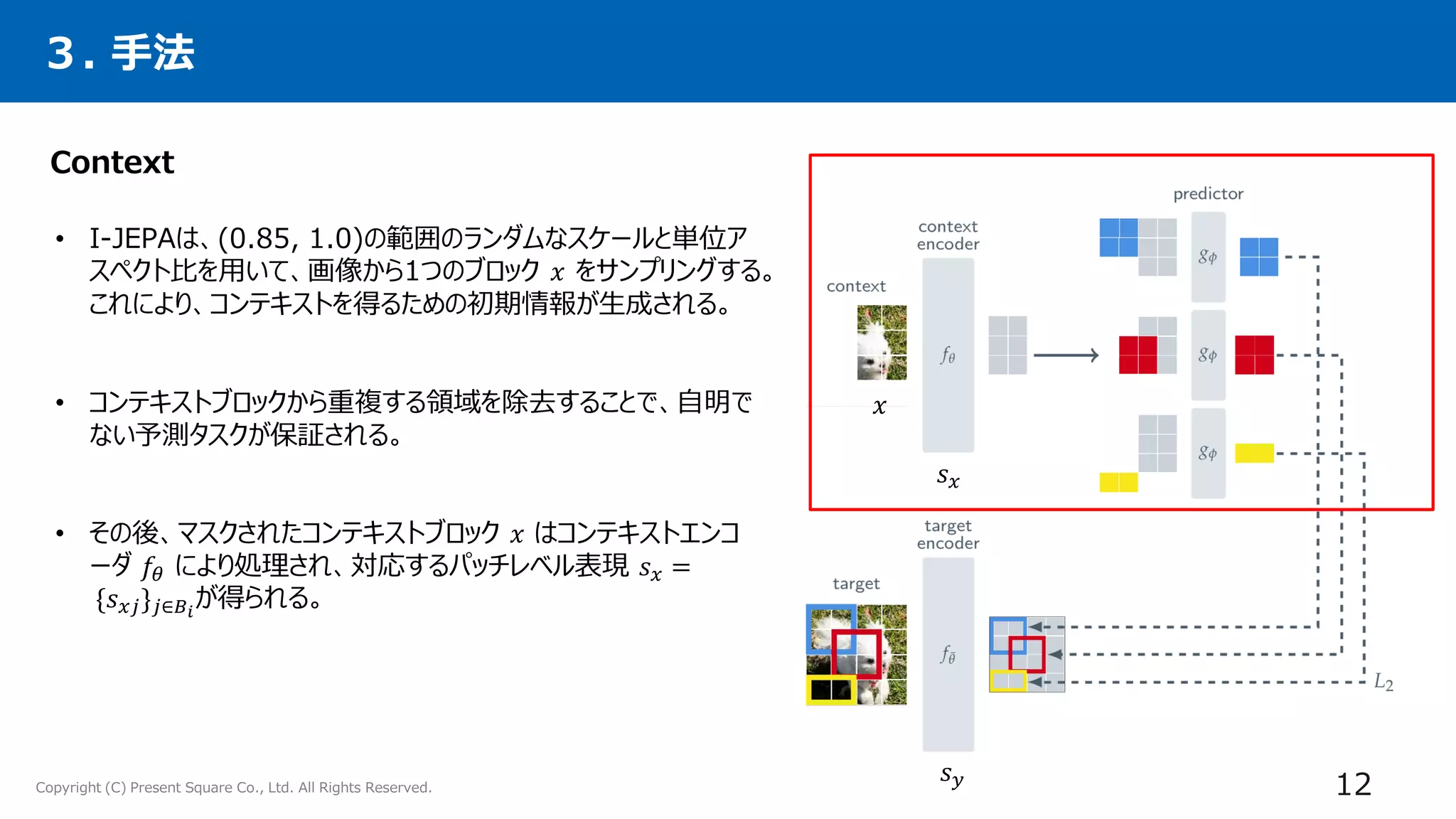 3. 手法

Context

• I-JEPAは、(0.85, 1.0)の範囲のランダムなスケールと単位アスペクト比を用いて、画像から1つのブロック $x$ をサンプリングする。これにより、コンテキストを得るための初期情報が生成される。

• コンテキストブロックから重複する領域を除去することで、自明でない予測タスクが保証される。

• その後、マスクされたコンテキストブロック $x$ はコンテキストエンコーダ $f_\theta$ により処理され、対応するパッチレベル表現 $s_x = \{s_{xj}\}_{j \in B_i}$が得られる。

predictor
context encoder
context
$f_\theta$
$g_\phi$
$g_\phi$
$g_\phi$
$x$
$s_x$
target encoder
target
$f_{\bar{\theta}}$
$L_2$
$s_y$

Copyright (C) Present Square Co., Ltd. All Rights Reserved.

12